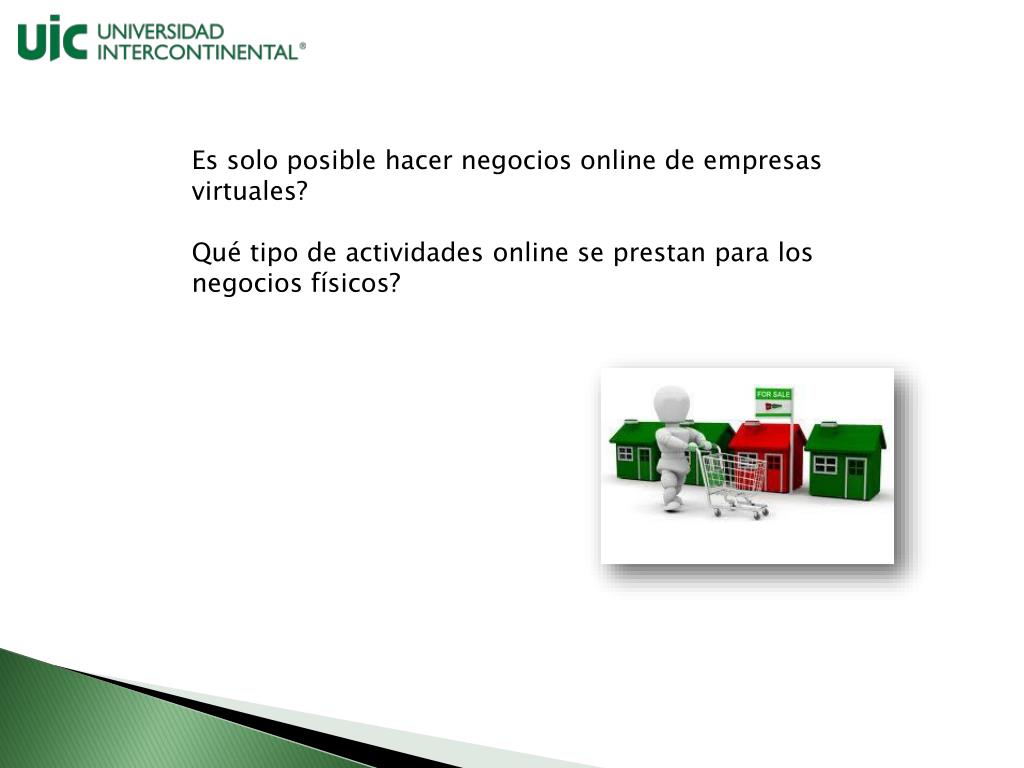 UIC UNIVERSIDAD INTERCONTINENTAL®

Es solo posible hacer negocios online de empresas virtuales?

Qué tipo de actividades online se prestan para los negocios físicos?

FOR SALE